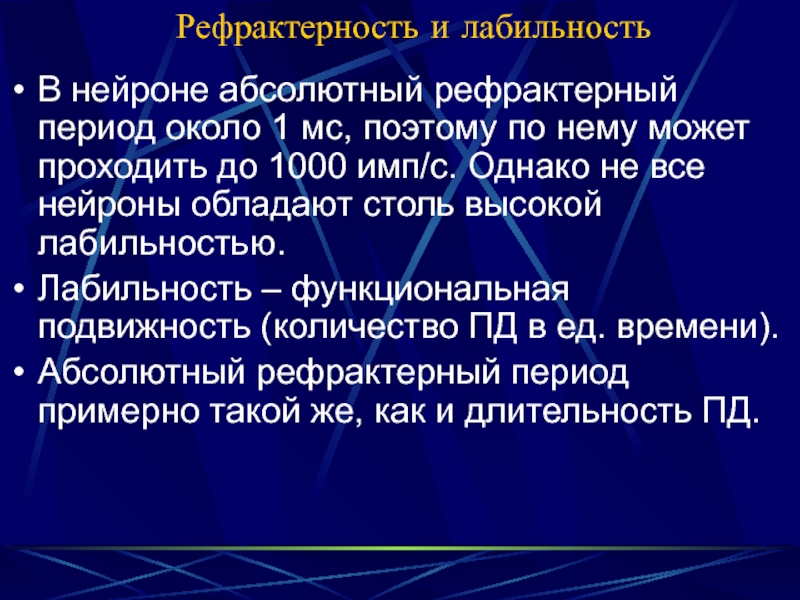 Рефрактерность и лабильность

• В нейроне абсолютный рефрактерный период около 1 мс, поэтому по нему может проходить до 1000 имп/с. Однако не все нейроны обладают столь высокой лабильностью.
• Лабильность – функциональная подвижность (количество ПД в ед. времени).
• Абсолютный рефрактерный период примерно такой же, как и длительность ПД.